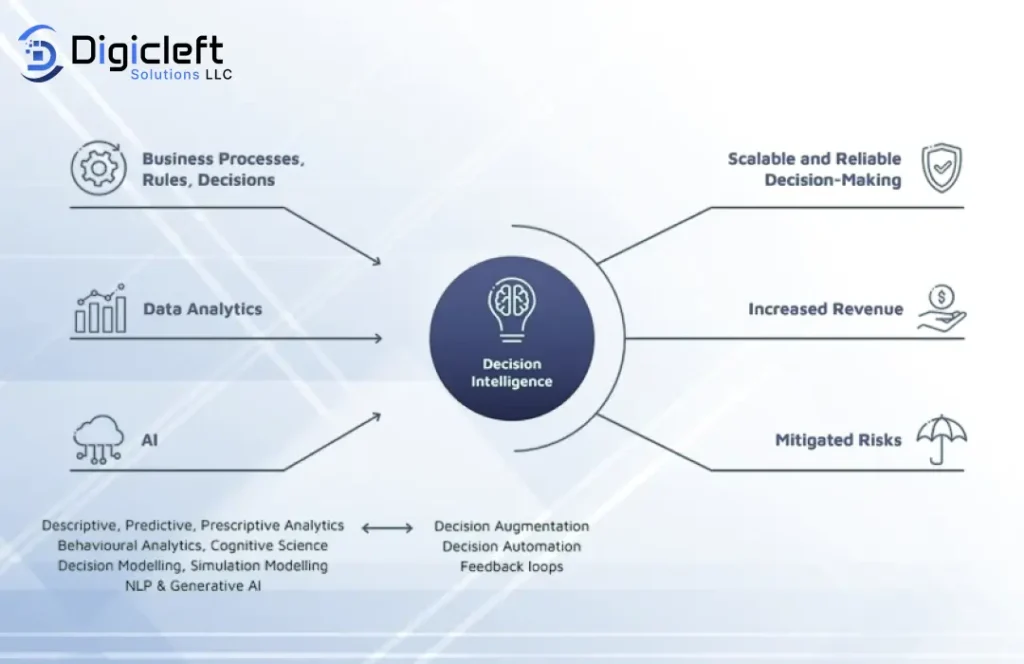 Digicleft Solutions LLC

Business Processes, Rules, Decisions

Data Analytics

AI

Decision Intelligence

Scalable and Reliable Decision-Making

Increased Revenue

Mitigated Risks

Descriptive, Predictive, Prescriptive Analytics
Behavioural Analytics, Cognitive Science
Decision Modelling, Simulation Modelling
NLP & Generative AI

Decision Augmentation
Decision Automation
Feedback loops